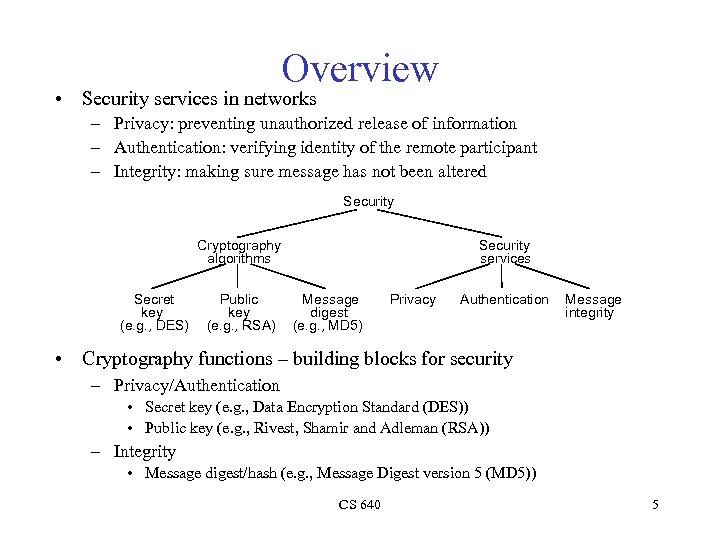 Overview

• Security services in networks
– Privacy: preventing unauthorized release of information
– Authentication: verifying identity of the remote participant
– Integrity: making sure message has not been altered

Security

Cryptography algorithms

Security services

Secret key (e.g., DES)

Public key (e.g., RSA)

Message digest (e.g., MD5)

Privacy

Authentication

Message integrity

• Cryptography functions – building blocks for security
– Privacy/Authentication
• Secret key (e.g., Data Encryption Standard (DES))
• Public key (e.g., Rivest, Shamir and Adleman (RSA))
– Integrity
• Message digest/hash (e.g., Message Digest version 5 (MD5))

CS 640

5